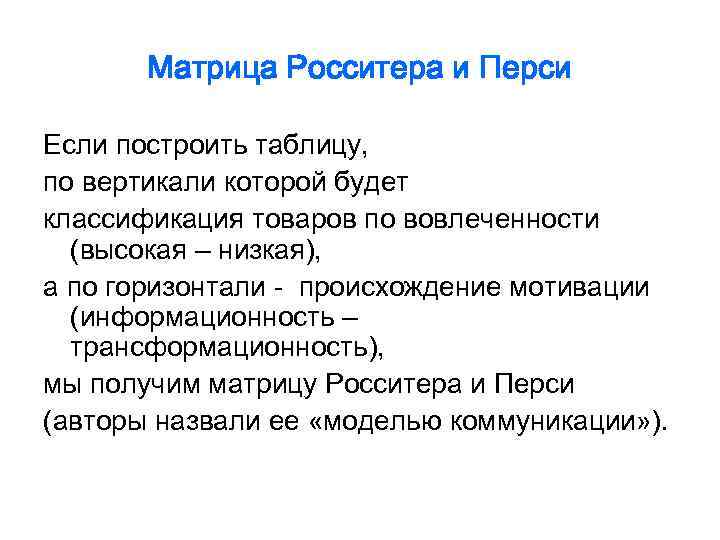 Матрица Росситера и Перси

Если построить таблицу,
по вертикали которой будет
классификация товаров по вовлеченности (высокая – низкая),
а по горизонтали - происхождение мотивации (информационность – трансформационность),
мы получим матрицу Росситера и Перси
(авторы назвали ее «моделью коммуникации»).